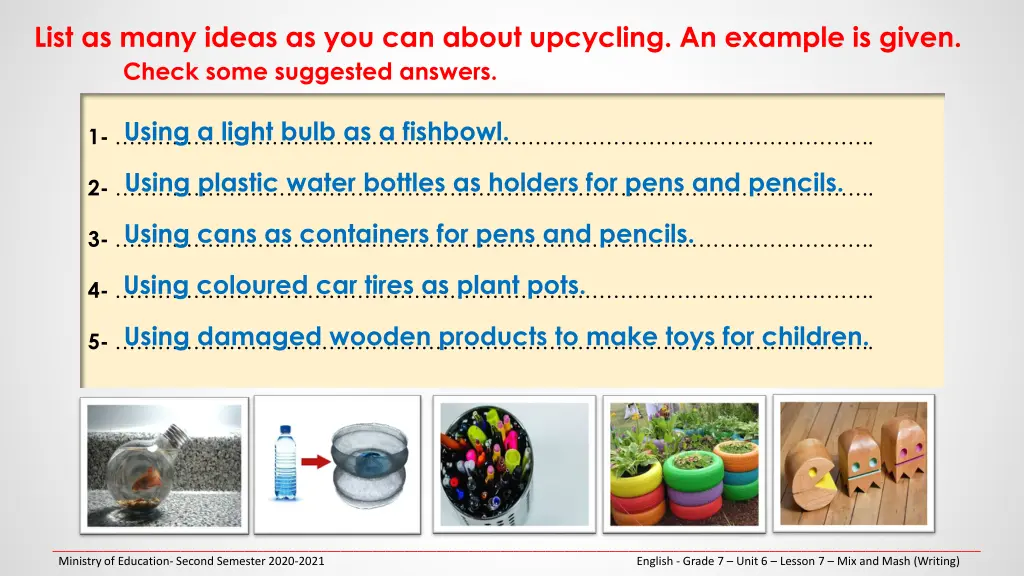 List as many ideas as you can about upcycling. An example is given.
Check some suggested answers.

1- Using a light bulb as a fishbowl.

2- Using plastic water bottles as holders for pens and pencils.

3- Using cans as containers for pens and pencils.

4- Using coloured car tires as plant pots.

5- Using damaged wooden products to make toys for children.

Ministry of Education- Second Semester 2020-2021

English - Grade 7 – Unit 6 – Lesson 7 – Mix and Mash (Writing)